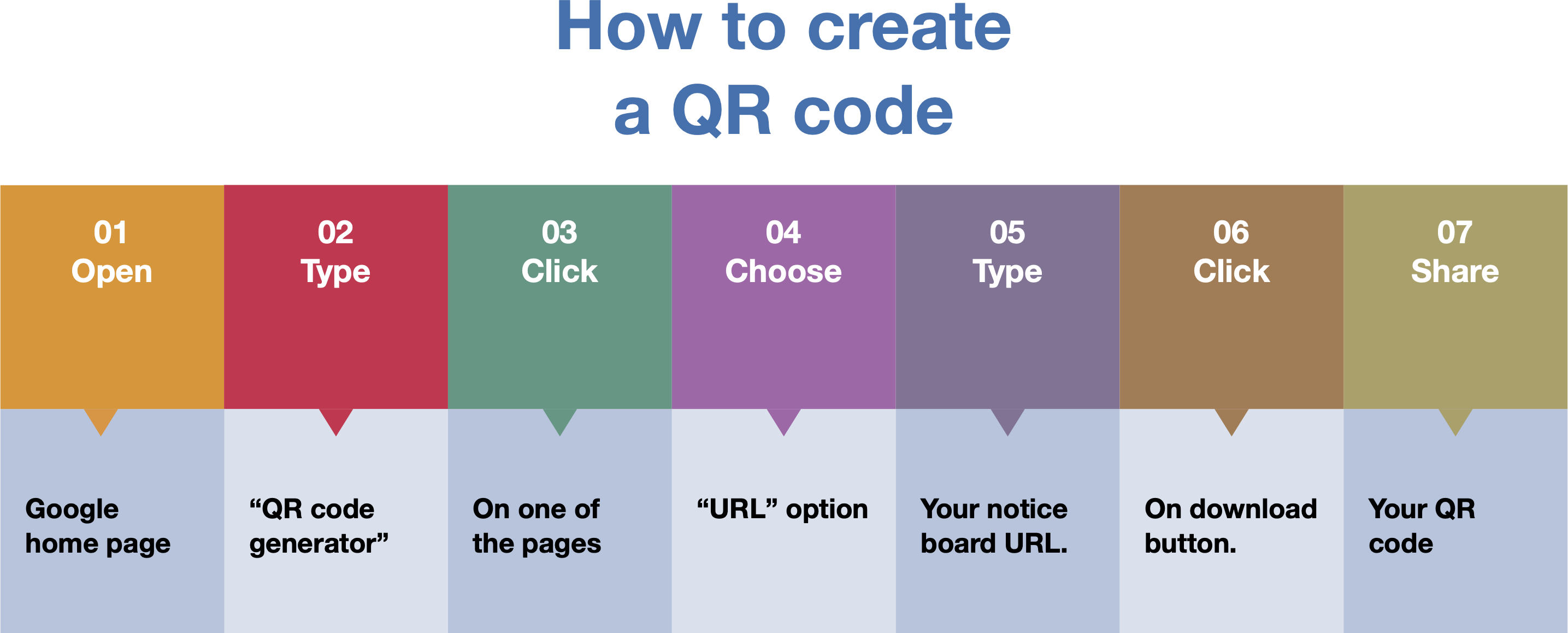 How to create a QR code

01
Open

Google home page

02
Type

“QR code generator”

03
Click

On one of the pages

04
Choose

“URL” option

05
Type

Your notice board URL.

06
Click

On download button.

07
Share

Your QR code